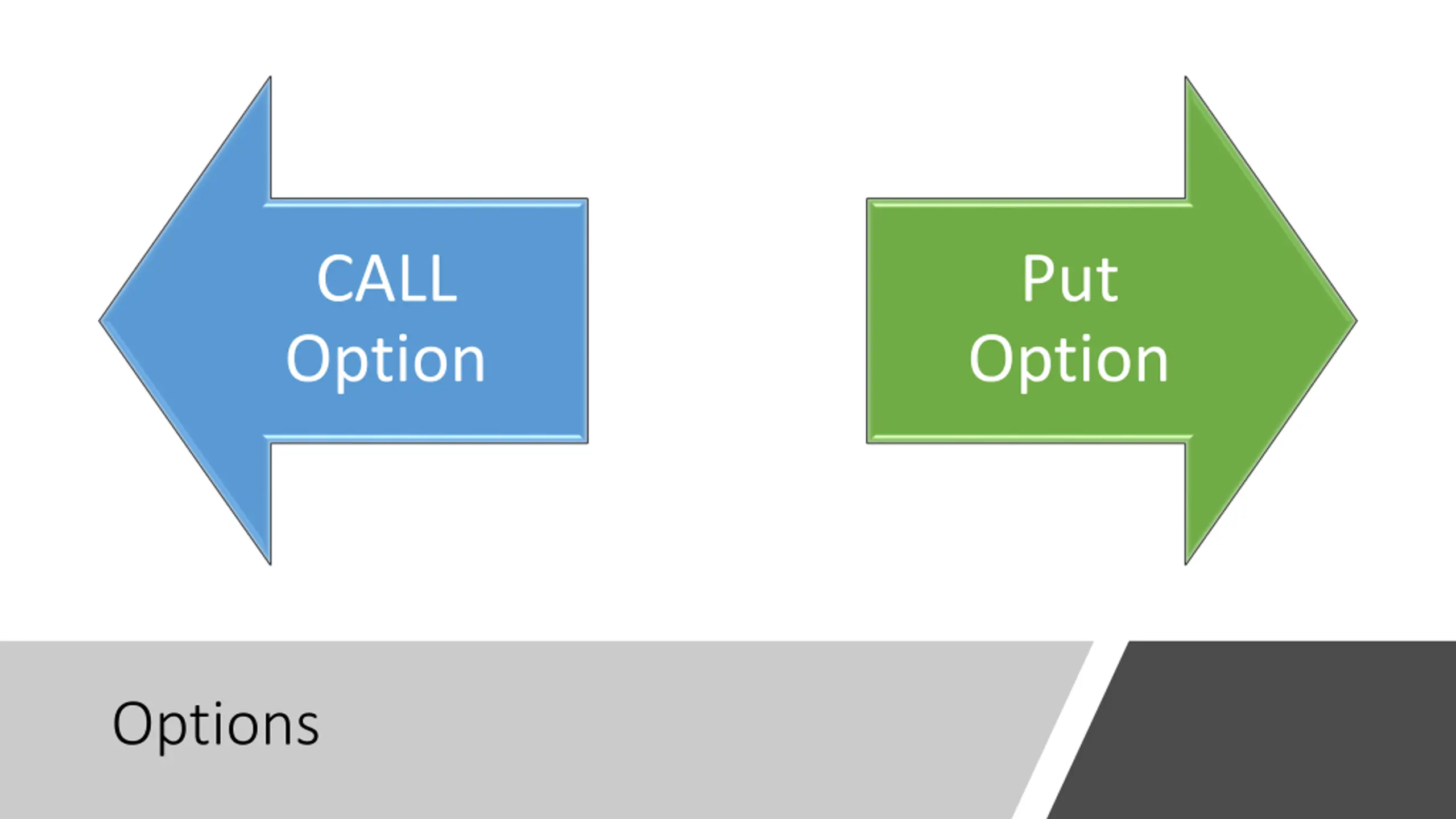 CALL Option

Put Option

Options